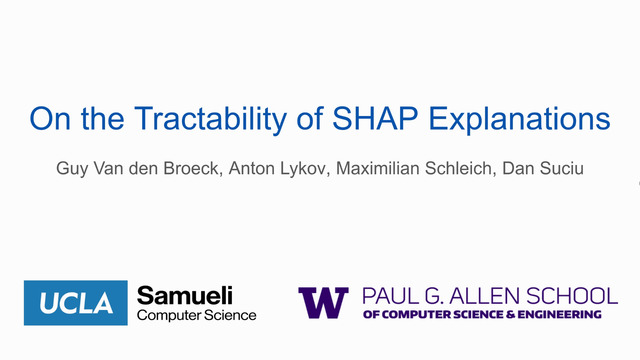 On the Tractability of SHAP Explanations

Guy Van den Broeck, Anton Lykov, Maximilian Schleich, Dan Suciu

UCLA Samueli Computer Science

W PAUL G. ALLEN SCHOOL OF COMPUTER SCIENCE & ENGINEERING